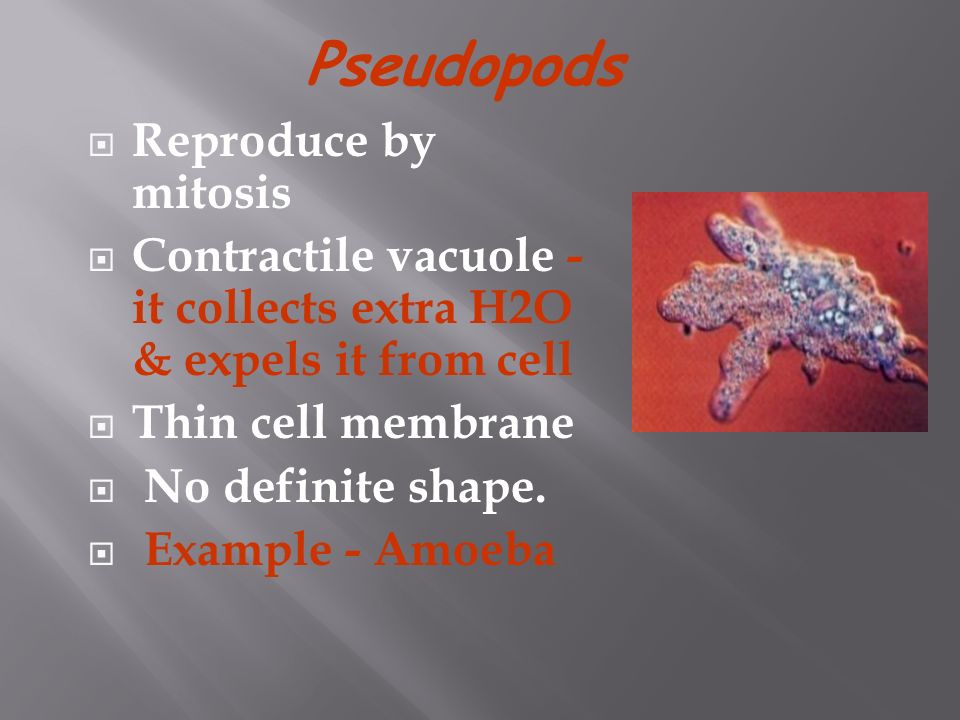 Pseudopods

Reproduce by mitosis

Contractile vacuole - it collects extra H2O & expels it from cell

Thin cell membrane

No definite shape.

Example - Amoeba